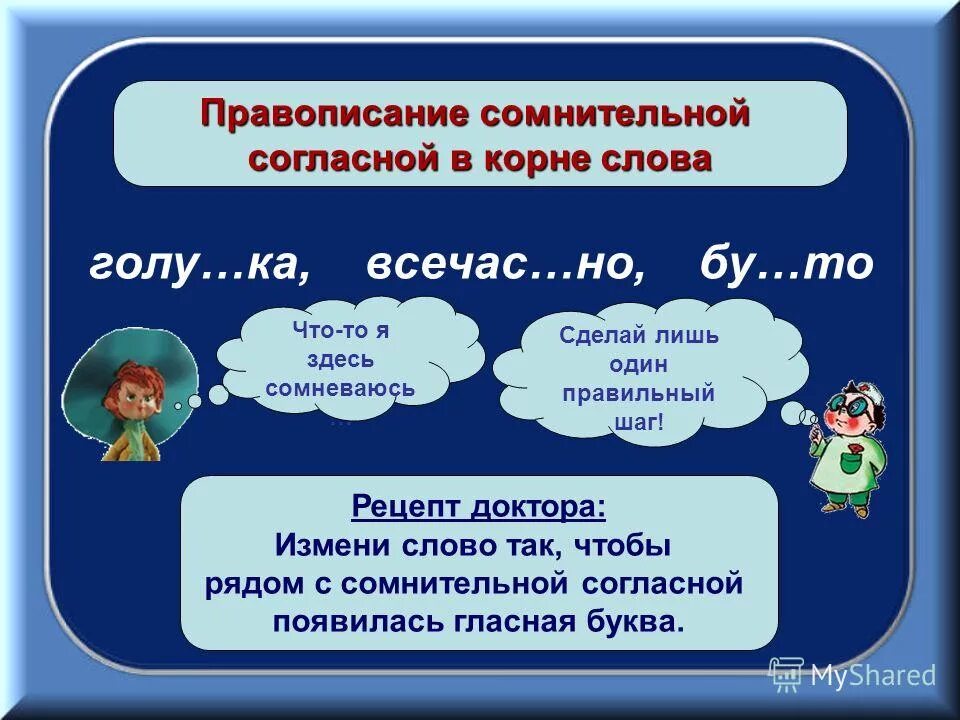 Правописание сомнительной согласной в корне слова

голу…ка, всечас…но, бу…то

Что-то я здесь сомневаюсь …

Сделай лишь один правильный шаг!

Рецепт доктора:
Измени слово так, чтобы рядом с сомнительной согласной появилась гласная буква.

MyShared